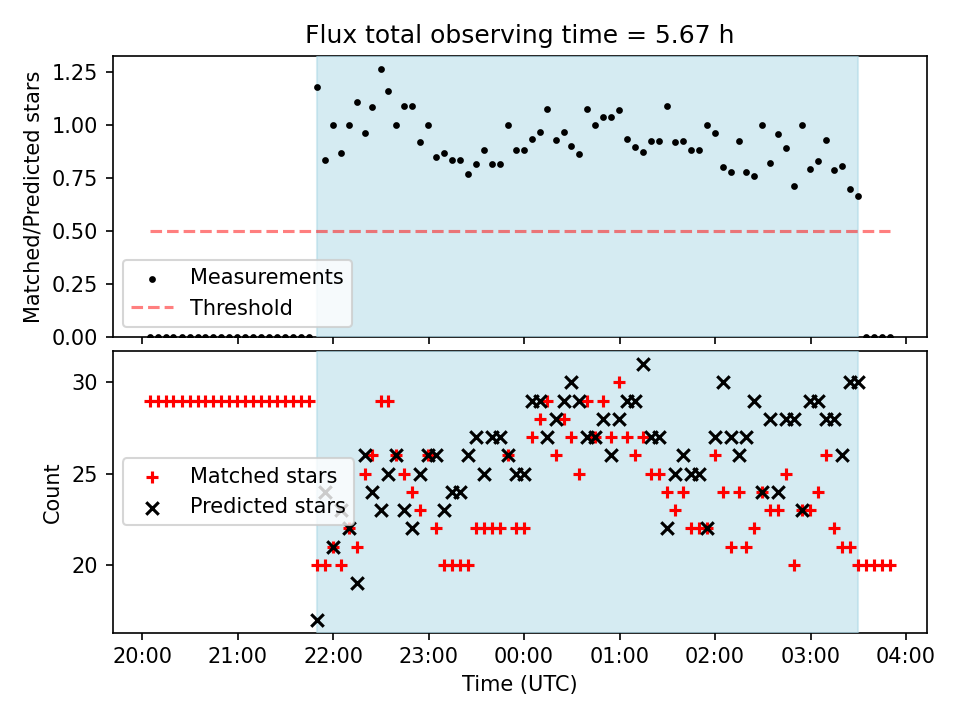 Flux total observing time = 5.67 h

Matched/Predicted stars
1.25
1.00
0.75
0.50
0.25
0.00

Measurements
Threshold

Count
30
25
20

Matched stars
Predicted stars

20:00
21:00
22:00
23:00
00:00
01:00
02:00
03:00
04:00
Time (UTC)